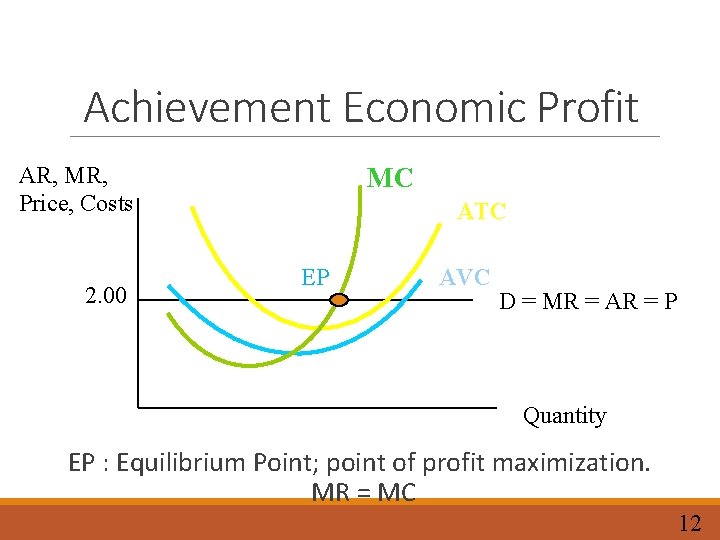 Achievement Economic Profit

AR, MR, Price, Costs

MC

ATC

EP

AVC

2.00

D = MR = AR = P

Quantity

EP : Equilibrium Point; point of profit maximization.
MR = MC

12